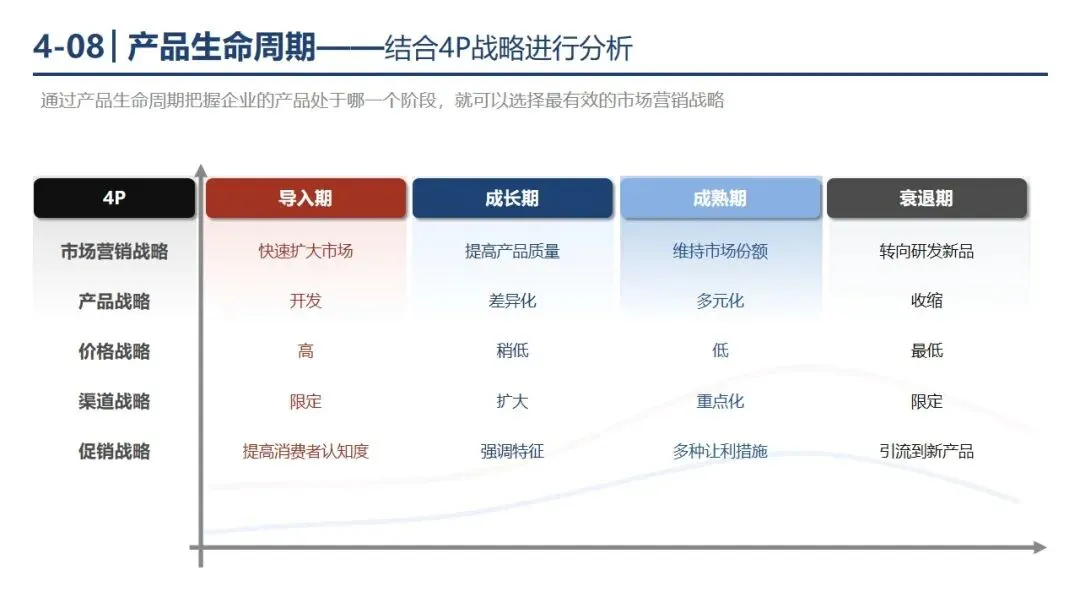 4-08 | 产品生命周期——结合4P战略进行分析

通过产品生命周期把握企业的产品处于哪一个阶段，就可以选择最有效的市场营销战略

| 4P | 导入期 | 成长期 | 成熟期 | 衰退期 |
|---|---|---|---|---|
| 市场营销战略 | 快速扩大市场 | 提高产品质量 | 维持市场份额 | 转向研发新品 |
| 产品战略 | 开发 | 差异化 | 多元化 | 收缩 |
| 价格战略 | 高 | 稍低 | 低 | 最低 |
| 渠道战略 | 限定 | 扩大 | 重点化 | 限定 |
| 促销战略 | 提高消费者认知度 | 强调特征 | 多种让利措施 | 引流到新产品 |